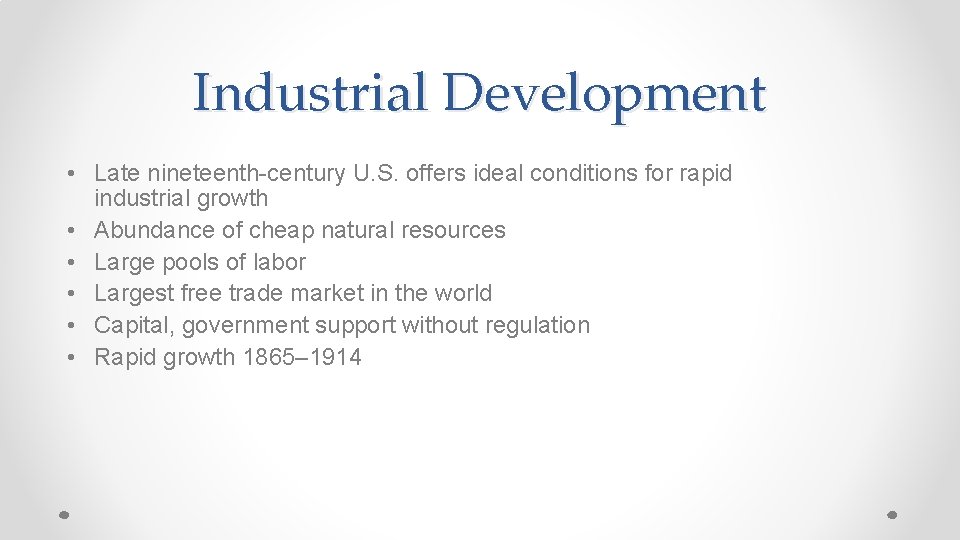 Industrial Development

• Late nineteenth-century U.S. offers ideal conditions for rapid industrial growth
• Abundance of cheap natural resources
• Large pools of labor
• Largest free trade market in the world
• Capital, government support without regulation
• Rapid growth 1865–1914